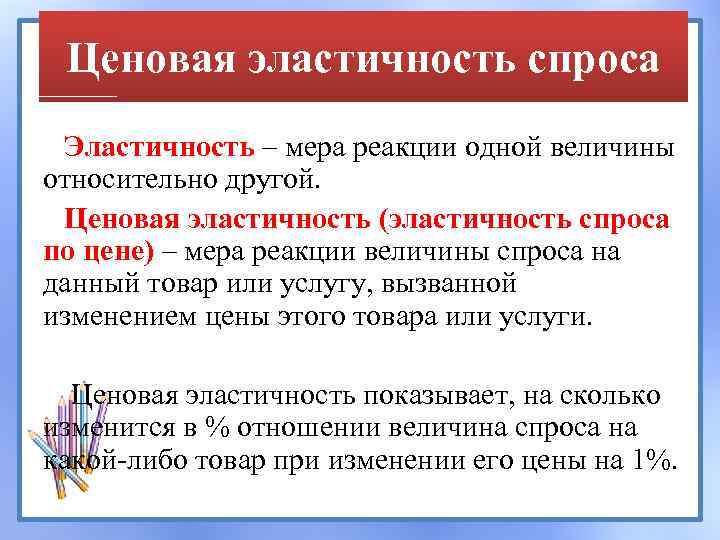 Ценовая эластичность спроса

Эластичность – мера реакции одной величины относительно другой.

Ценовая эластичность (эластичность спроса по цене) – мера реакции величины спроса на данный товар или услугу, вызванной изменением цены этого товара или услуги.

Ценовая эластичность показывает, на сколько изменится в % отношении величина спроса на какой-либо товар при изменении его цены на 1%.